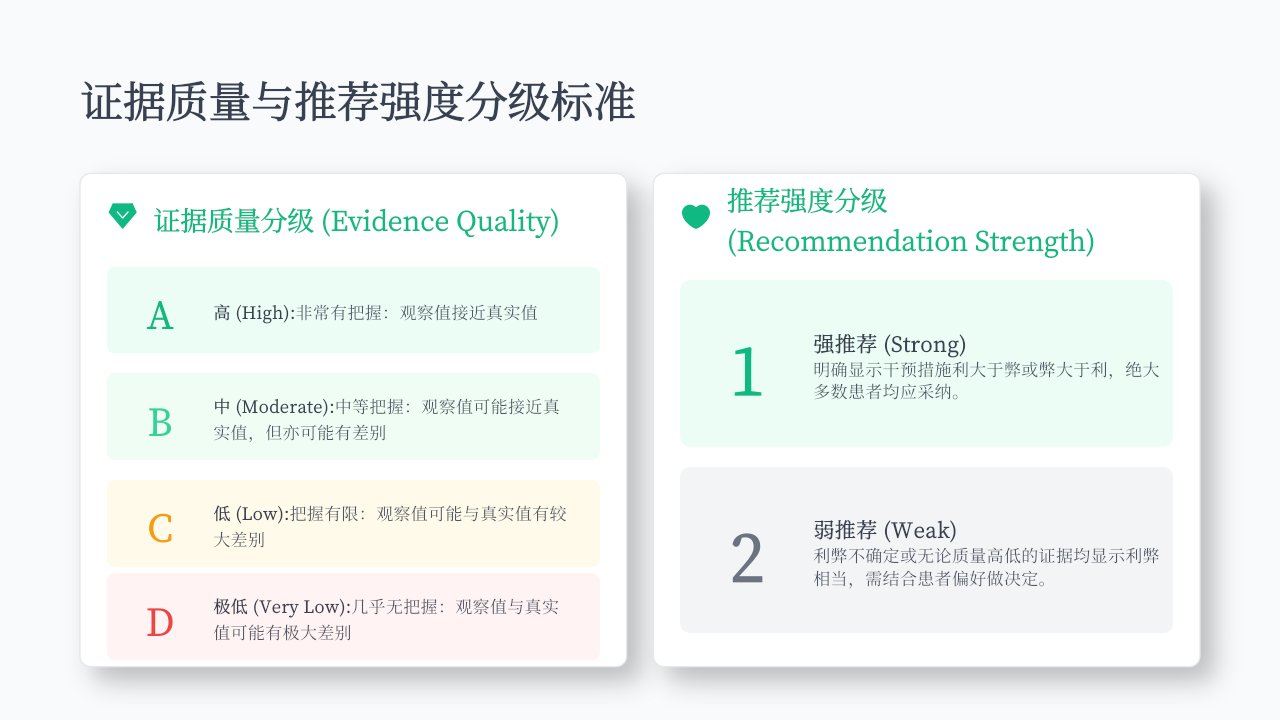 证据质量与推荐强度分级标准

证据质量分级 (Evidence Quality)

A
高 (High):非常有把握：观察值接近真实值

B
中 (Moderate):中等把握：观察值可能接近真实值，但亦可能有差别

C
低 (Low):把握有限：观察值可能与真实值有较大差别

D
极低 (Very Low):几乎无把握：观察值与真实值可能有极大差别

推荐强度分级 (Recommendation Strength)

1
强推荐 (Strong)
明确显示干预措施利大于弊或弊大于利，绝大多数患者均应采纳。

2
弱推荐 (Weak)
利弊不确定或无论质量高低的证据均显示利弊相当，需结合患者偏好做决定。